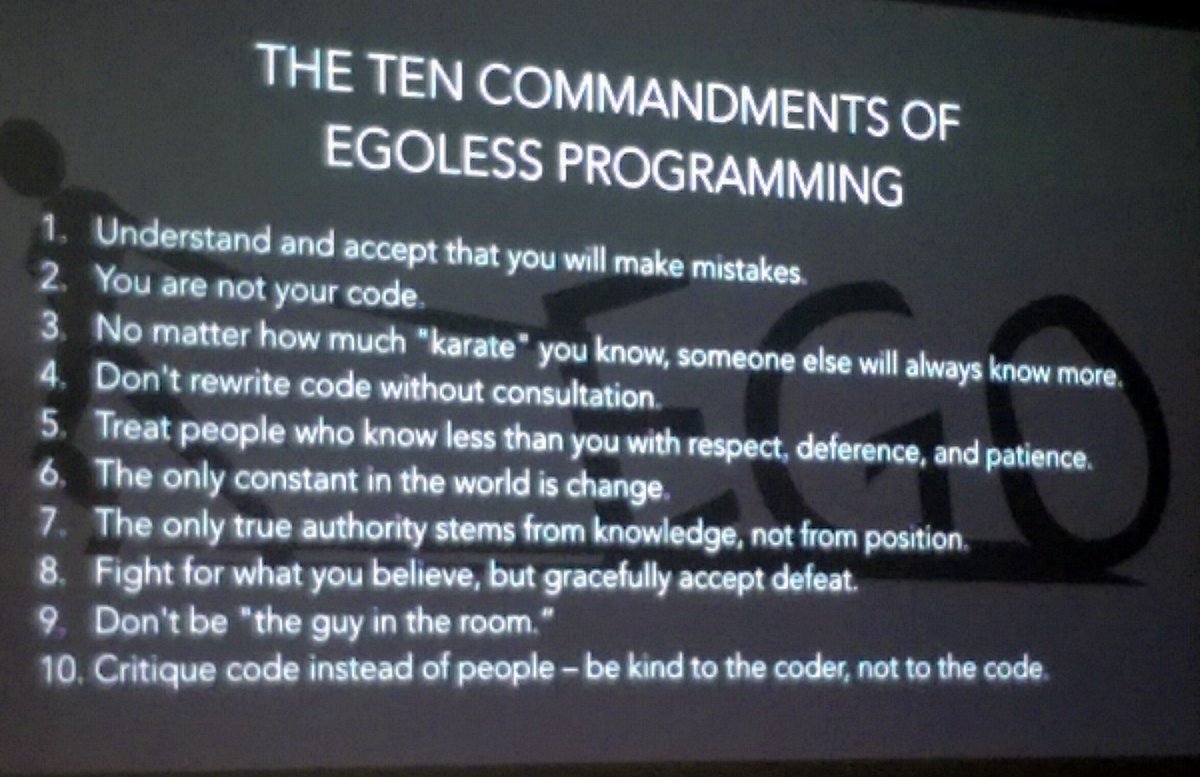 THE TEN COMMANDMENTS OF EGOLESS PROGRAMMING

1. Understand and accept that you will make mistakes.
2. You are not your code.
3. No matter how much "karate" you know, someone else will always know more.
4. Don't rewrite code without consultation.
5. Treat people who know less than you with respect, deference, and patience.
6. The only constant in the world is change.
7. The only true authority stems from knowledge, not from position.
8. Fight for what you believe, but gracefully accept defeat.
9. Don't be "the guy in the room."
10. Critique code instead of people – be kind to the coder, not to the code.

EGO